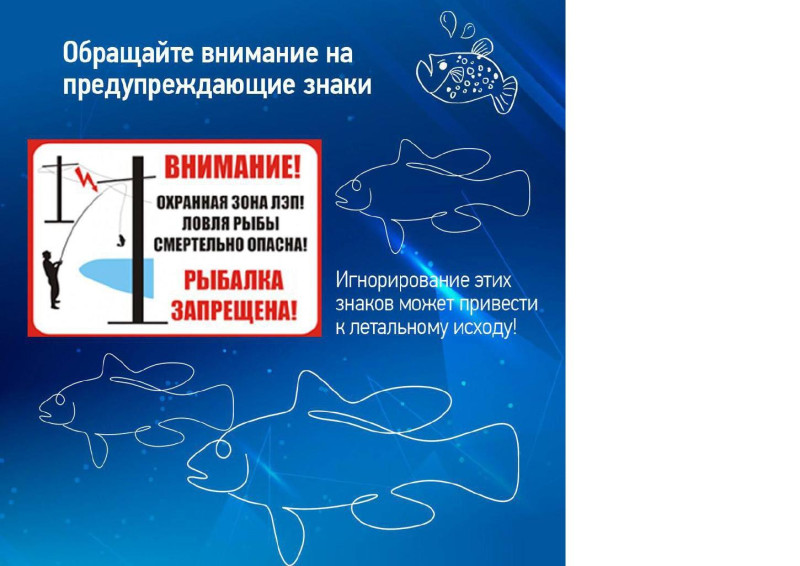 Обращайте внимание на предупреждающие знаки

ВНИМАНИЕ!
ОХРАННАЯ ЗОНА ЛЭП!
ЛОВЛЯ РЫБЫ
СМЕРТЕЛЬНО ОПАСНА!
РЫБАЛКА
ЗАПРЕЩЕНА!

Игнорирование этих знаков может привести к летальному исходу!